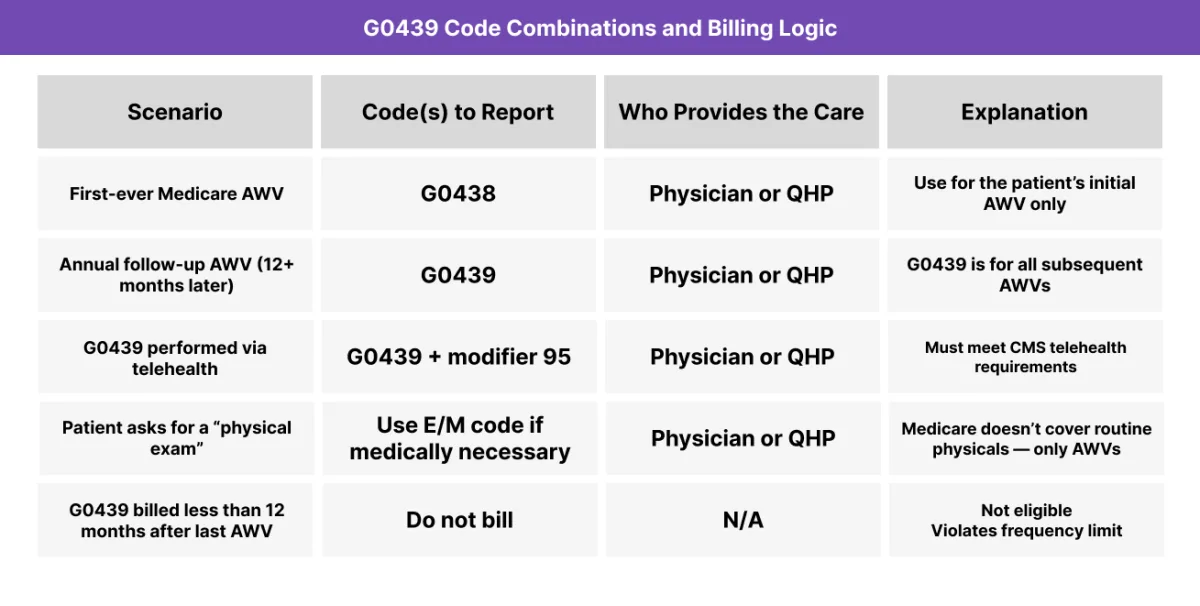 G0439 Code Combinations and Billing Logic

| Scenario | Code(s) to Report | Who Provides the Care | Explanation |
|---|---|---|---|
| First-ever Medicare AWV | G0438 | Physician or QHP | Use for the patient's initial AWV only |
| Annual follow-up AWV (12+ months later) | G0439 | Physician or QHP | G0439 is for all subsequent AWVs |
| G0439 performed via telehealth | G0439 + modifier 95 | Physician or QHP | Must meet CMS telehealth requirements |
| Patient asks for a "physical exam" | Use E/M code if medically necessary | Physician or QHP | Medicare doesn't cover routine physicals — only AWVs |
| G0439 billed less than 12 months after last AWV | Do not bill | N/A | Not eligible Violates frequency limit |